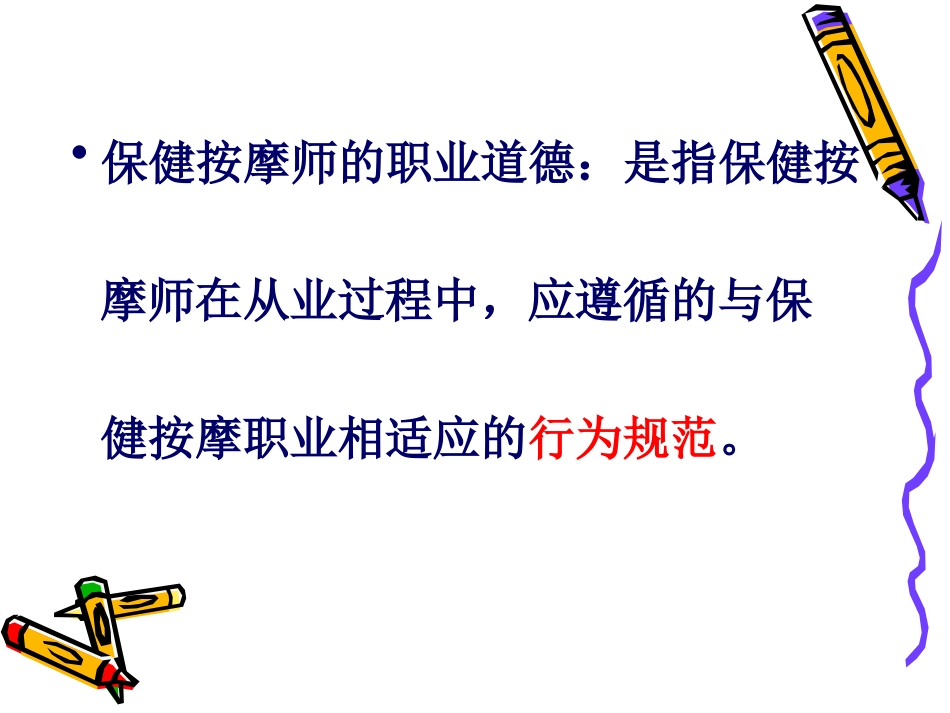 • 保健按摩师的职业道德：是指保健按摩师在从业过程中，应遵循的与保健按摩职业相适应的行为规范。